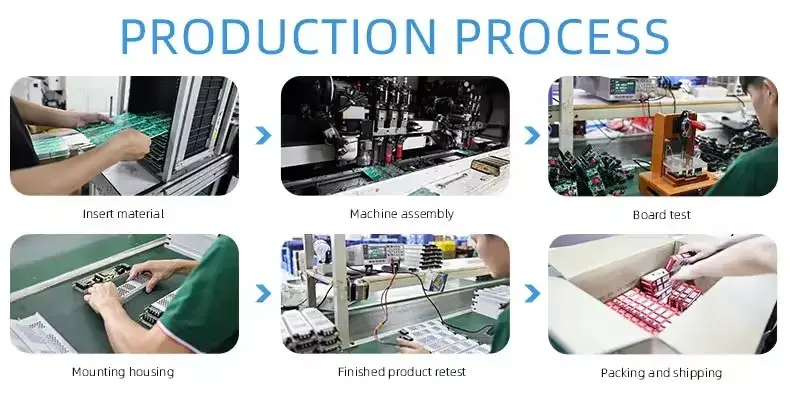 PRODUCTION PROCESS

Insert material

Machine assembly

Board test

Mounting housing

Finished product retest

Packing and shipping